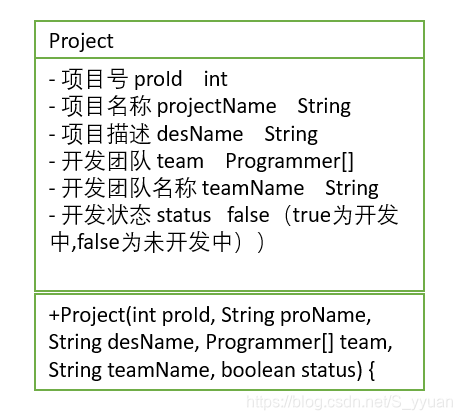 Project

- 项目号 proId int
- 项目名称 projectName String
- 项目描述 desName String
- 开发团队 team Programmer[]
- 开发团队名称 teamName String
- 开发状态 status false（true为开发中,false为未开发中））

+Project(int proId, String proName, String desName, Programmer[] team, String teamName, boolean status) {

https://blog.csdn.net/S_yyuan